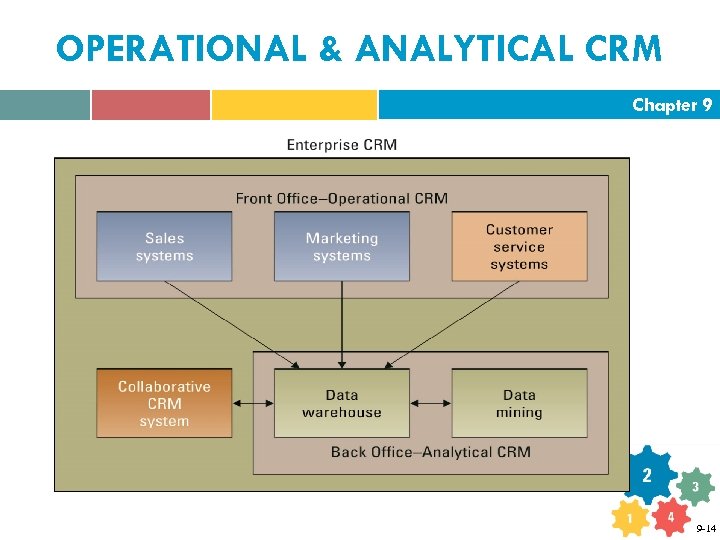 OPERATIONAL & ANALYTICAL CRM

Chapter 9

Enterprise CRM

Front Office–Operational CRM

Sales systems

Marketing systems

Customer service systems

Collaborative CRM system

Data warehouse

Data mining

Back Office–Analytical CRM

2

3

1

4

9-14